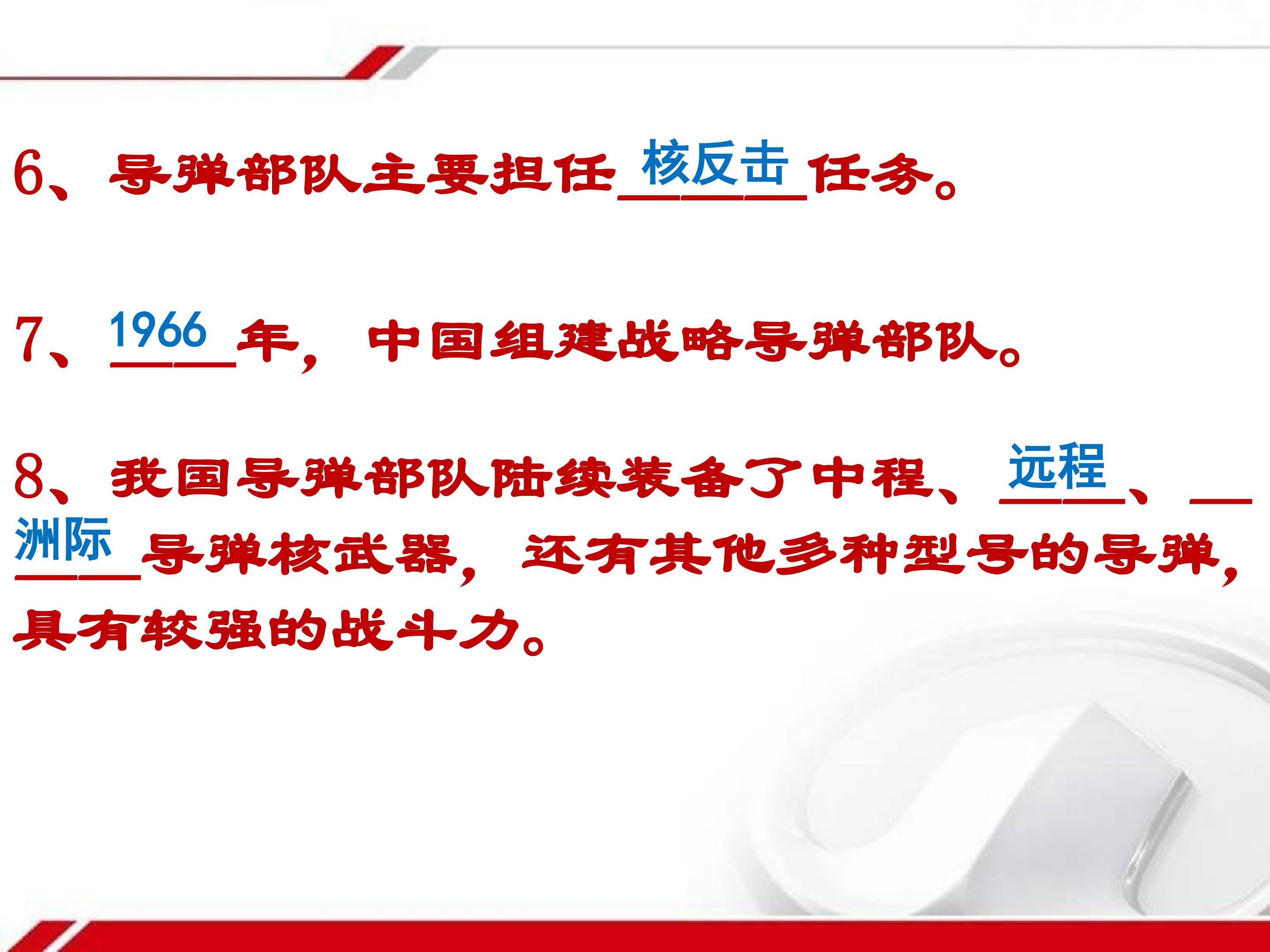 6、导弹部队主要担任核反击任务。

7、1966年，中国组建战略导弹部队。

8、我国导弹部队陆续装备了中程、远程、洲际导弹核武器，还有其他多种型号的导弹，具有较强的战斗力。